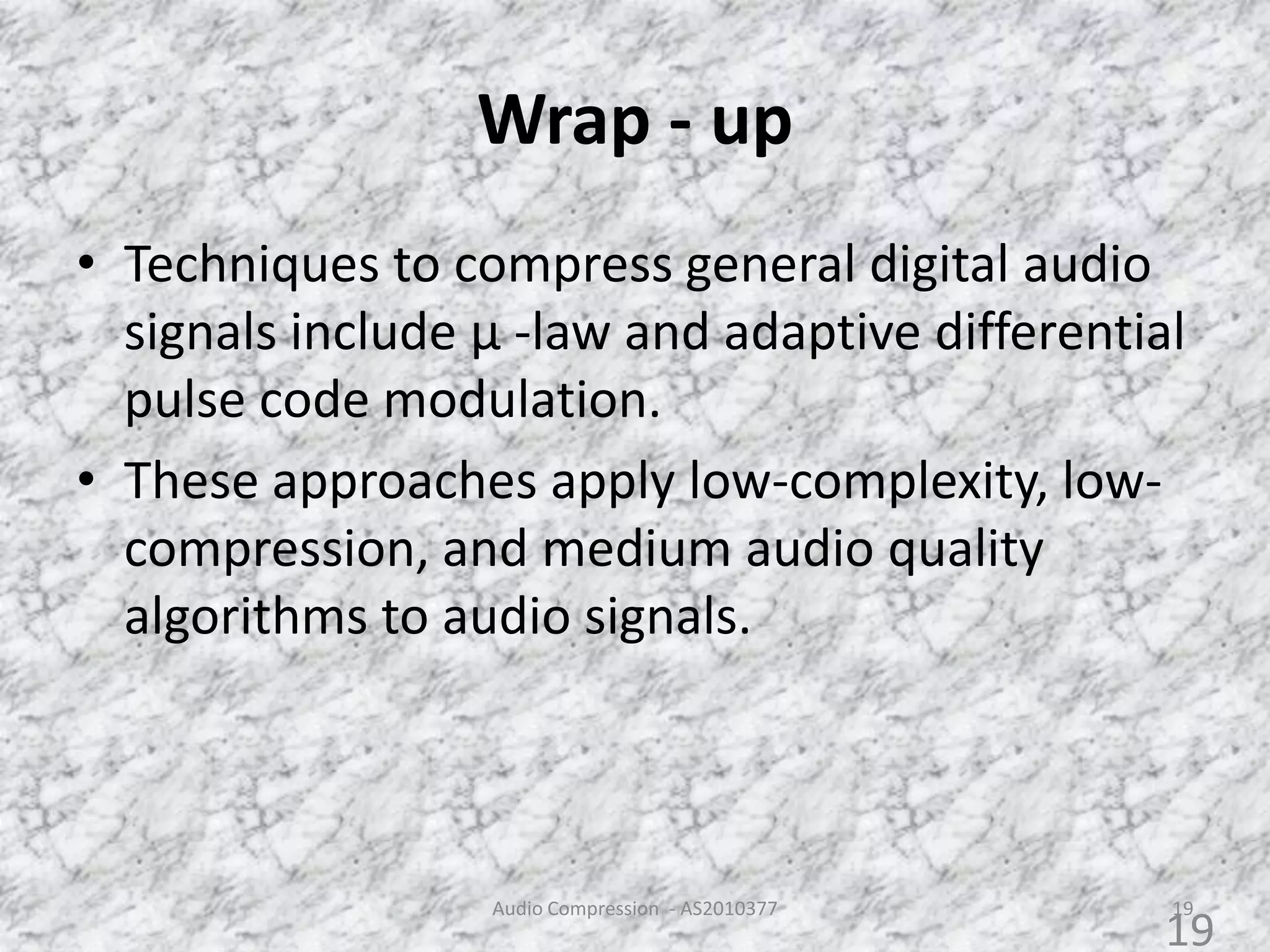 Wrap - up

• Techniques to compress general digital audio signals include μ -law and adaptive differential pulse code modulation.

• These approaches apply low-complexity, low-compression, and medium audio quality algorithms to audio signals.

Audio Compression - AS2010377

19

19